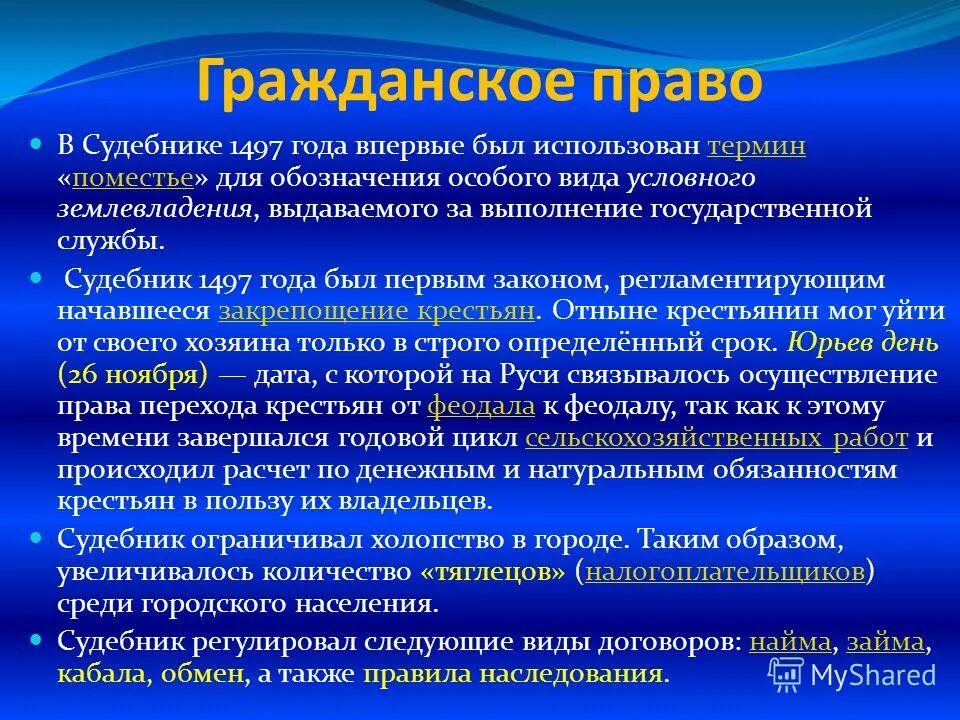 Гражданское право

В Судебнике 1497 года впервые был использован термин «поместье» для обозначения особого вида условного землевладения, выдаваемого за выполнение государственной службы.

Судебник 1497 года был первым законом, регламентирующим начавшееся закрепощение крестьян. Отныне крестьянин мог уйти от своего хозяина только в строго определённый срок. Юрьев день (26 ноября) — дата, с которой на Руси связывалось осуществление права перехода крестьян от феодала к феодалу, так как к этому времени завершался годовой цикл сельскохозяйственных работ и происходил расчет по денежным и натуральным обязанностям крестьян в пользу их владельцев.

Судебник ограничивал холопство в городе. Таким образом, увеличивалось количество «тяглецов» (налогоплательщиков) среди городского населения.

Судебник регулировал следующие виды договоров: найма, займа, кабала, обмен, а также правила наследования.

MyShared